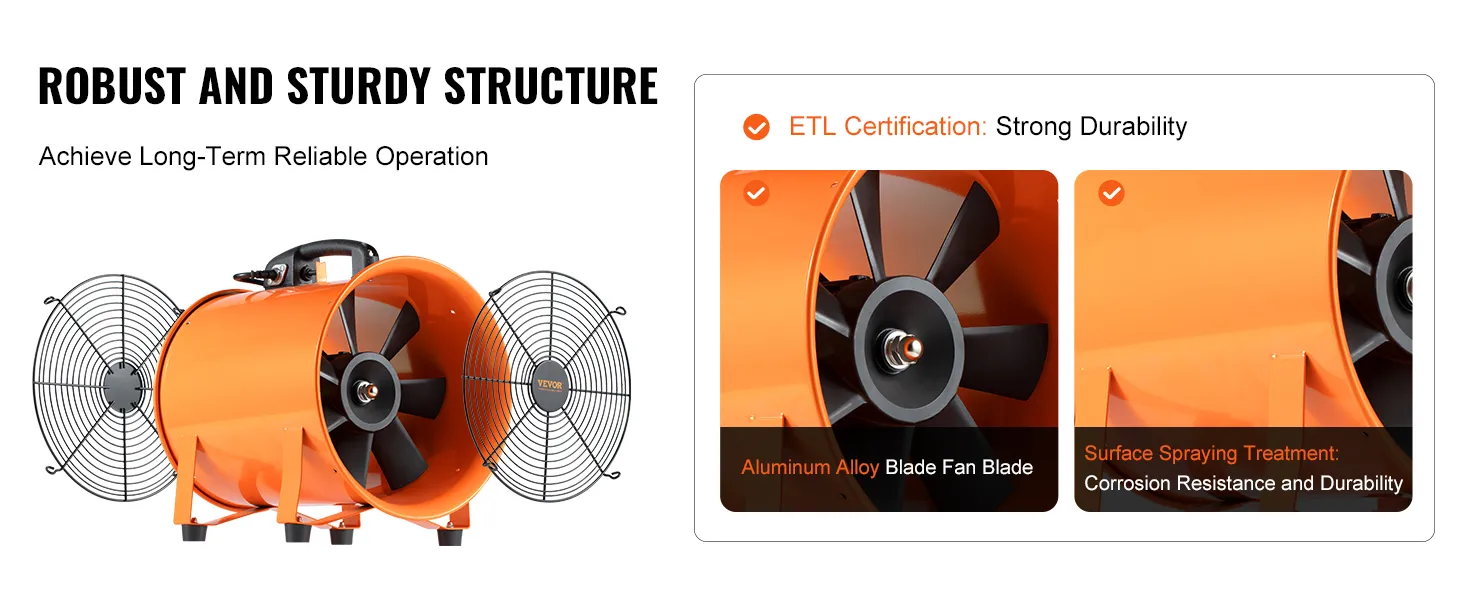 ROBUST AND STURDY STRUCTURE

Achieve Long-Term Reliable Operation

VEVOR

ETL Certification: Strong Durability

Aluminum Alloy Blade Fan Blade

Surface Spraying Treatment: Corrosion Resistance and Durability